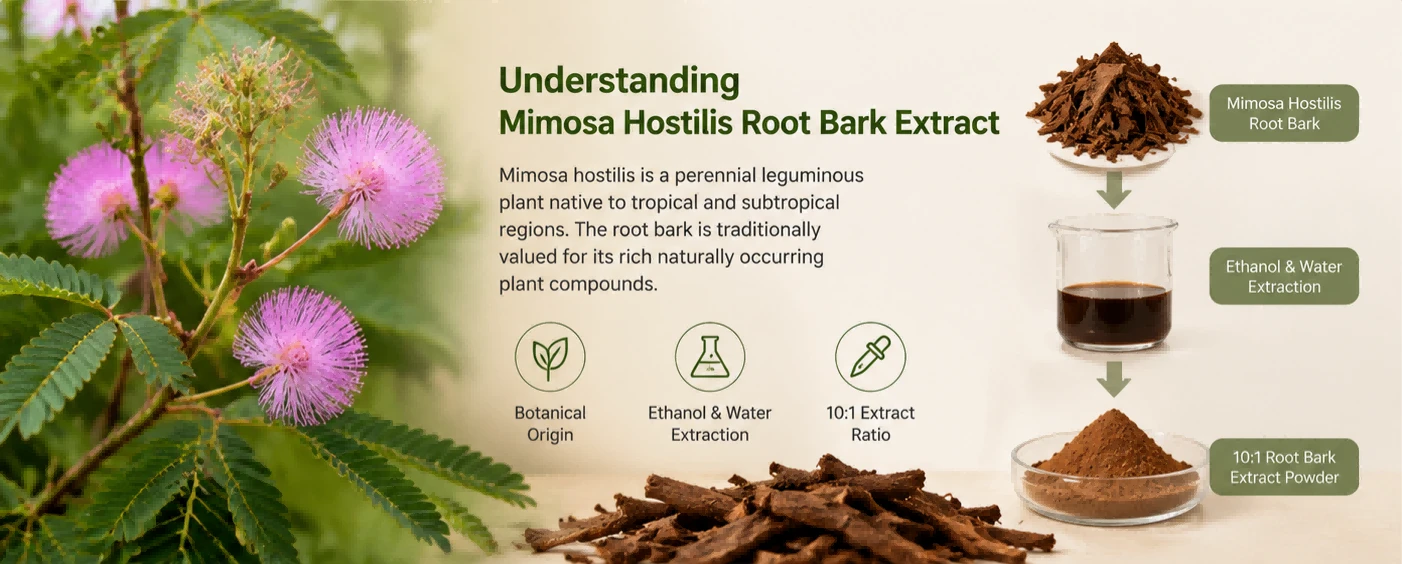 Understanding
Mimosa Hostilis Root Bark Extract

Mimosa hostilis is a perennial leguminous plant native to tropical and subtropical regions. The root bark is traditionally valued for its rich naturally occurring plant compounds.

Botanical Origin

Ethanol & Water Extraction

10:1 Extract Ratio

Mimosa Hostilis Root Bark

Ethanol & Water Extraction

10:1 Root Bark Extract Powder